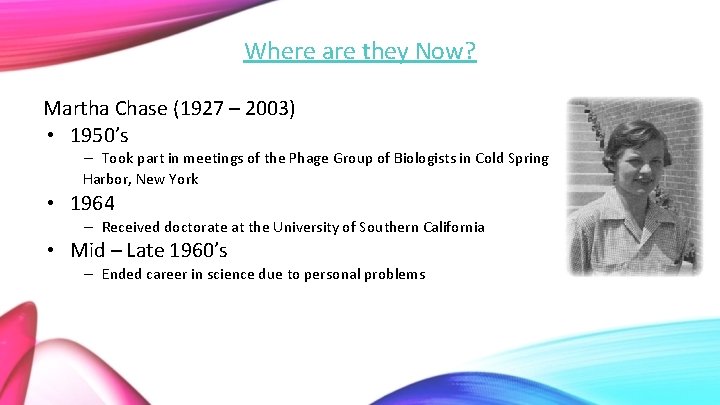 Where are they Now?

Martha Chase (1927 – 2003)

• 1950's
– Took part in meetings of the Phage Group of Biologists in Cold Spring Harbor, New York

• 1964
– Received doctorate at the University of Southern California

• Mid – Late 1960's
– Ended career in science due to personal problems